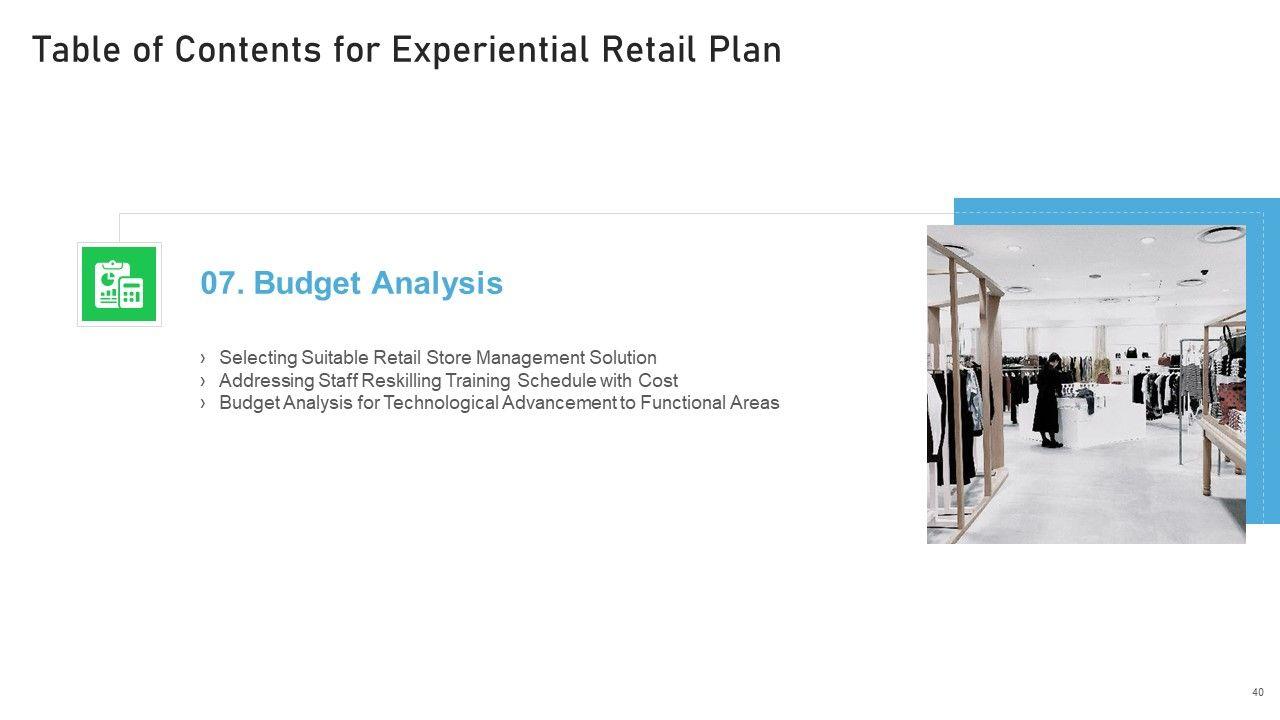 Table of Contents for Experiential Retail Plan

07. Budget Analysis

› Selecting Suitable Retail Store Management Solution
› Addressing Staff Reskilling Training Schedule with Cost
› Budget Analysis for Technological Advancement to Functional Areas

40